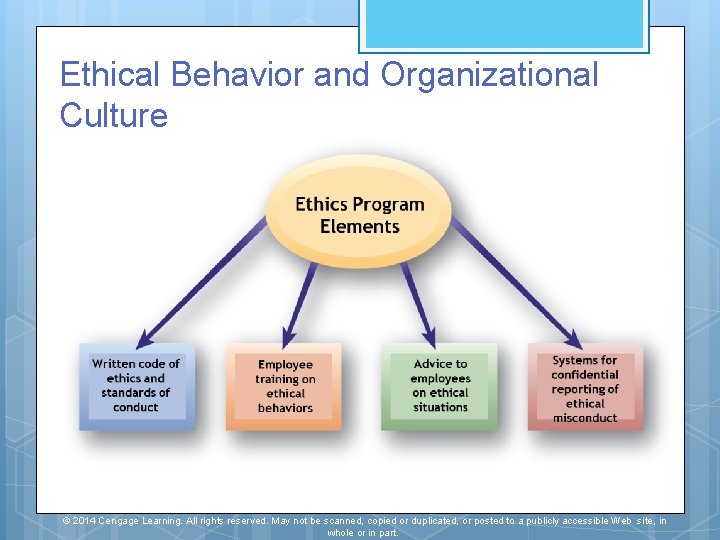 Ethical Behavior and Organizational Culture

Ethics Program Elements

Written code of ethics and standards of conduct

Employee training on ethical behaviors

Advice to employees on ethical situations

Systems for confidential reporting of ethical misconduct

© 2014 Cengage Learning. All rights reserved. May not be scanned, copied or duplicated, or posted to a publicly accessible Web site, in whole or in part.